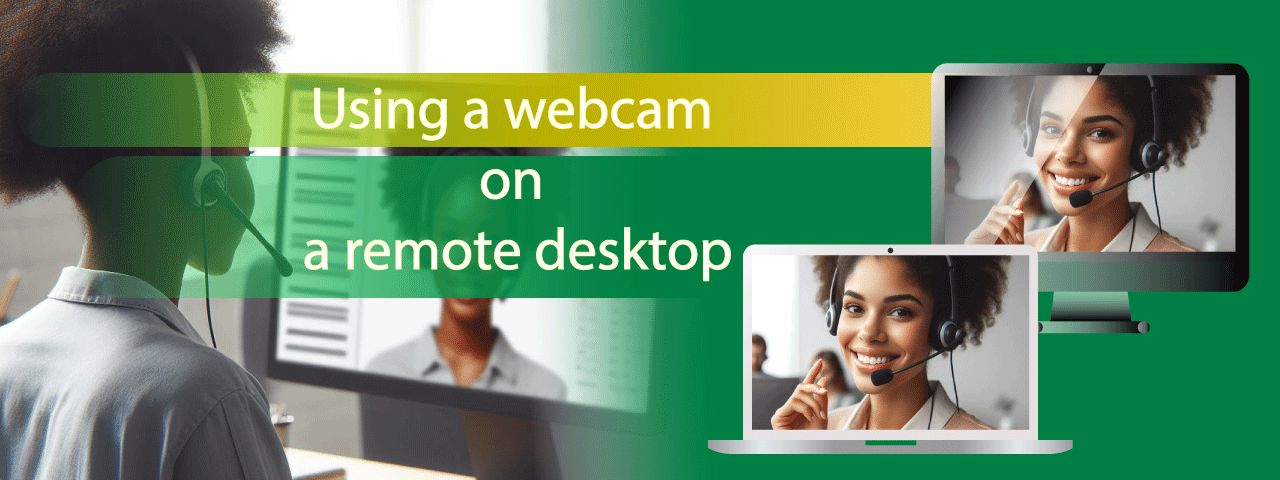 Using a webcam
on
a remote desktop